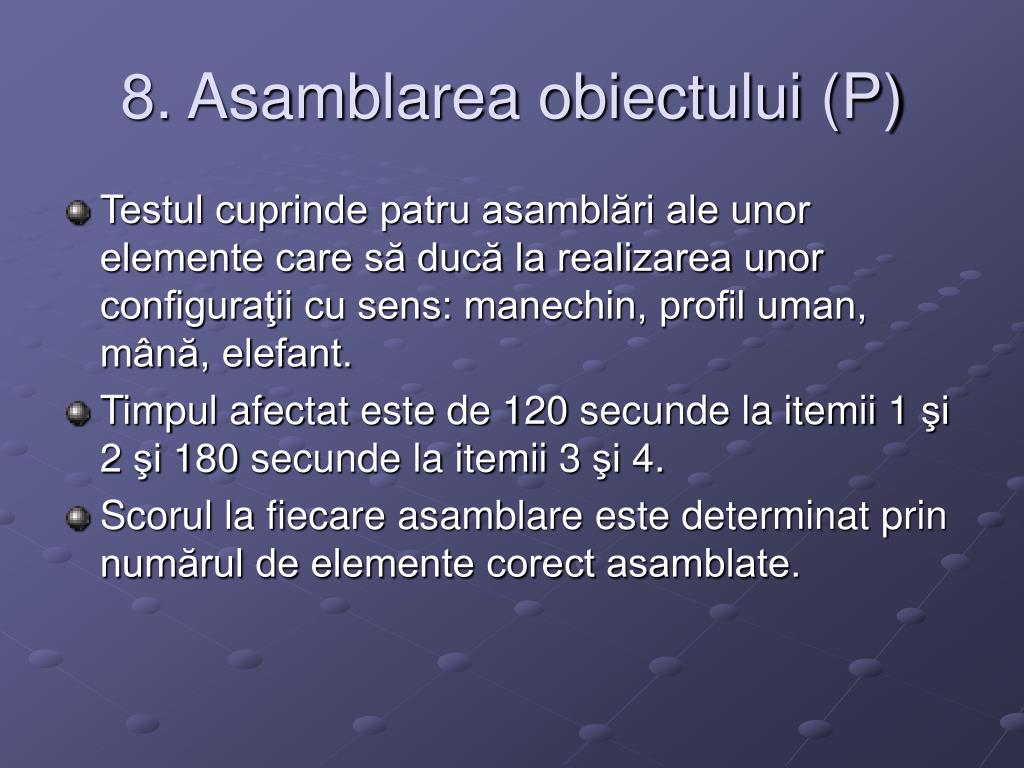 8. Asamblarea obiectului (P)

Testul cuprinde patru asamblări ale unor elemente care să ducă la realizarea unor configuraţii cu sens: manechin, profil uman, mână, elefant.

Timpul afectat este de 120 secunde la itemii 1 şi 2 şi 180 secunde la itemii 3 şi 4.

Scorul la fiecare asamblare este determinat prin numărul de elemente corect asamblate.